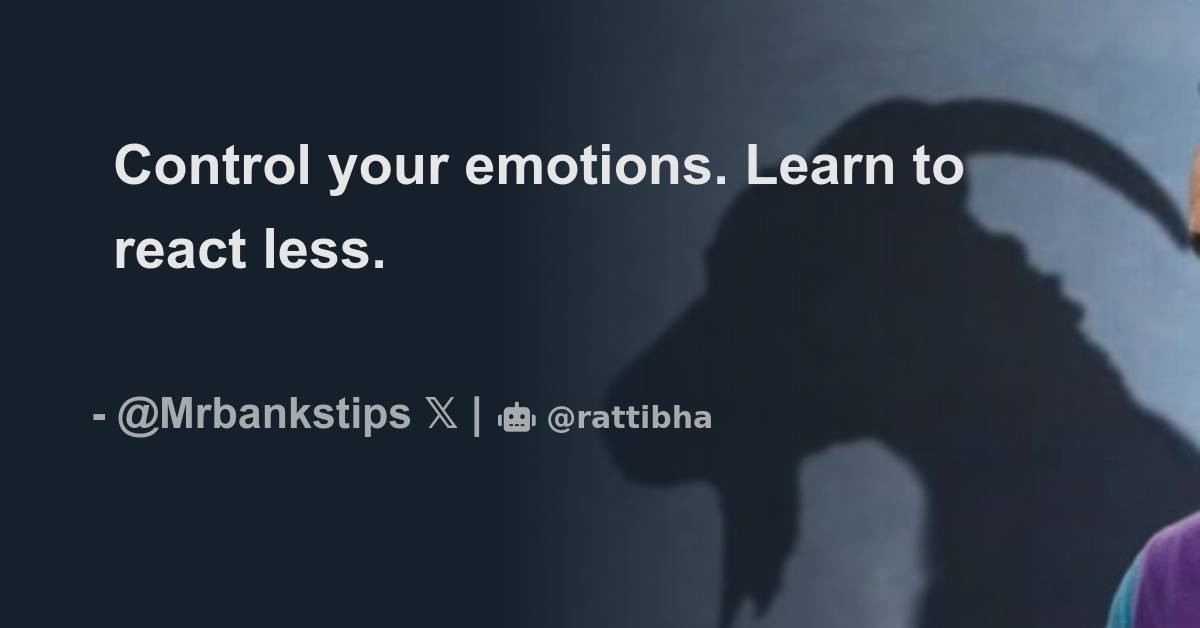 Control your emotions. Learn to react less.

- @Mrbankstips 𝕏 | @rattibha